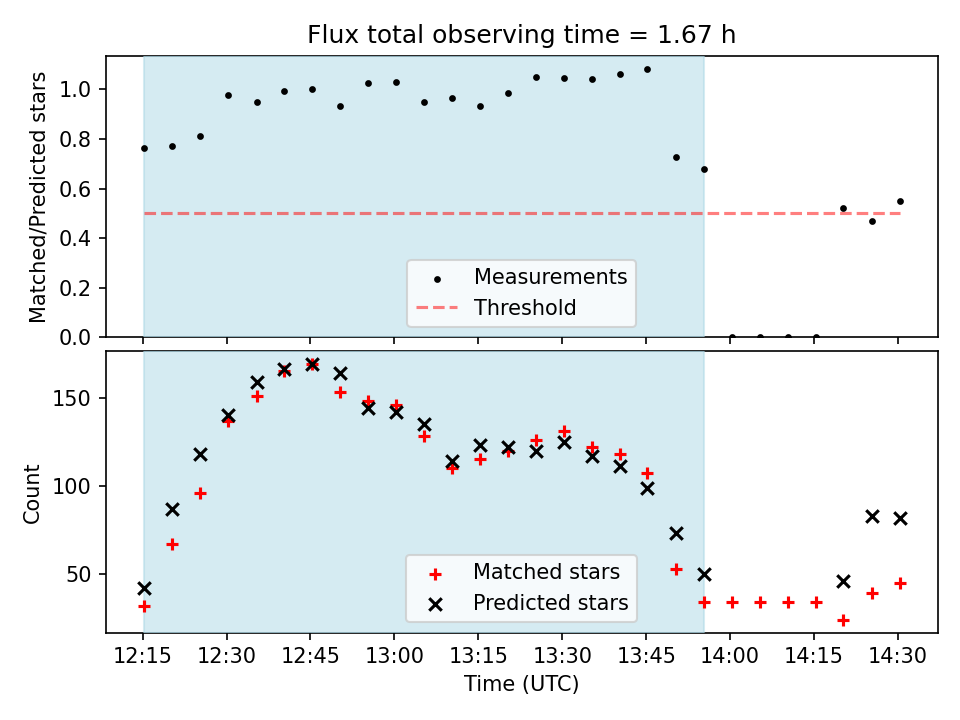 Flux total observing time = 1.67 h

Matched/Predicted stars

1.0
0.8
0.6
0.4
0.2
0.0

Measurements
Threshold

Count

150
100
50

Matched stars
Predicted stars

12:15 12:30 12:45 13:00 13:15 13:30 13:45 14:00 14:15 14:30

Time (UTC)